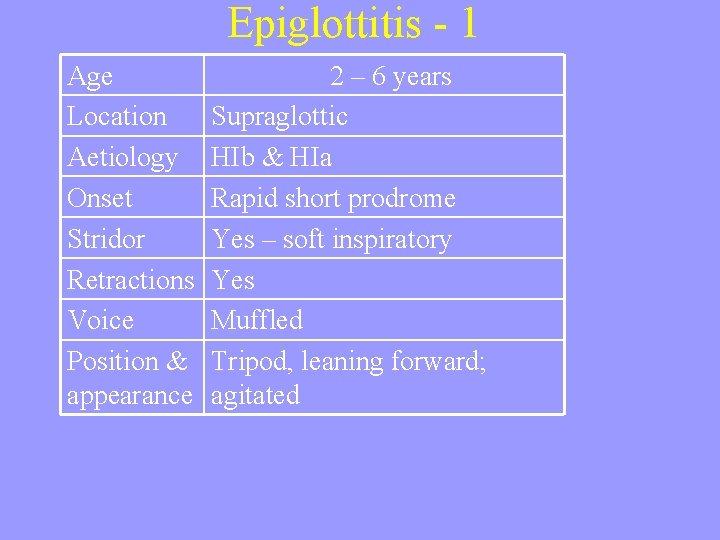 Epiglottitis - 1

| Age | 2 – 6 years |
|---|---|
| Location | Supraglottic |
| Aetiology | HIb & HIa |
| Onset | Rapid short prodrome |
| Stridor | Yes – soft inspiratory |
| Retractions | Yes |
| Voice | Muffled |
| Position & appearance | Tripod, leaning forward; agitated |